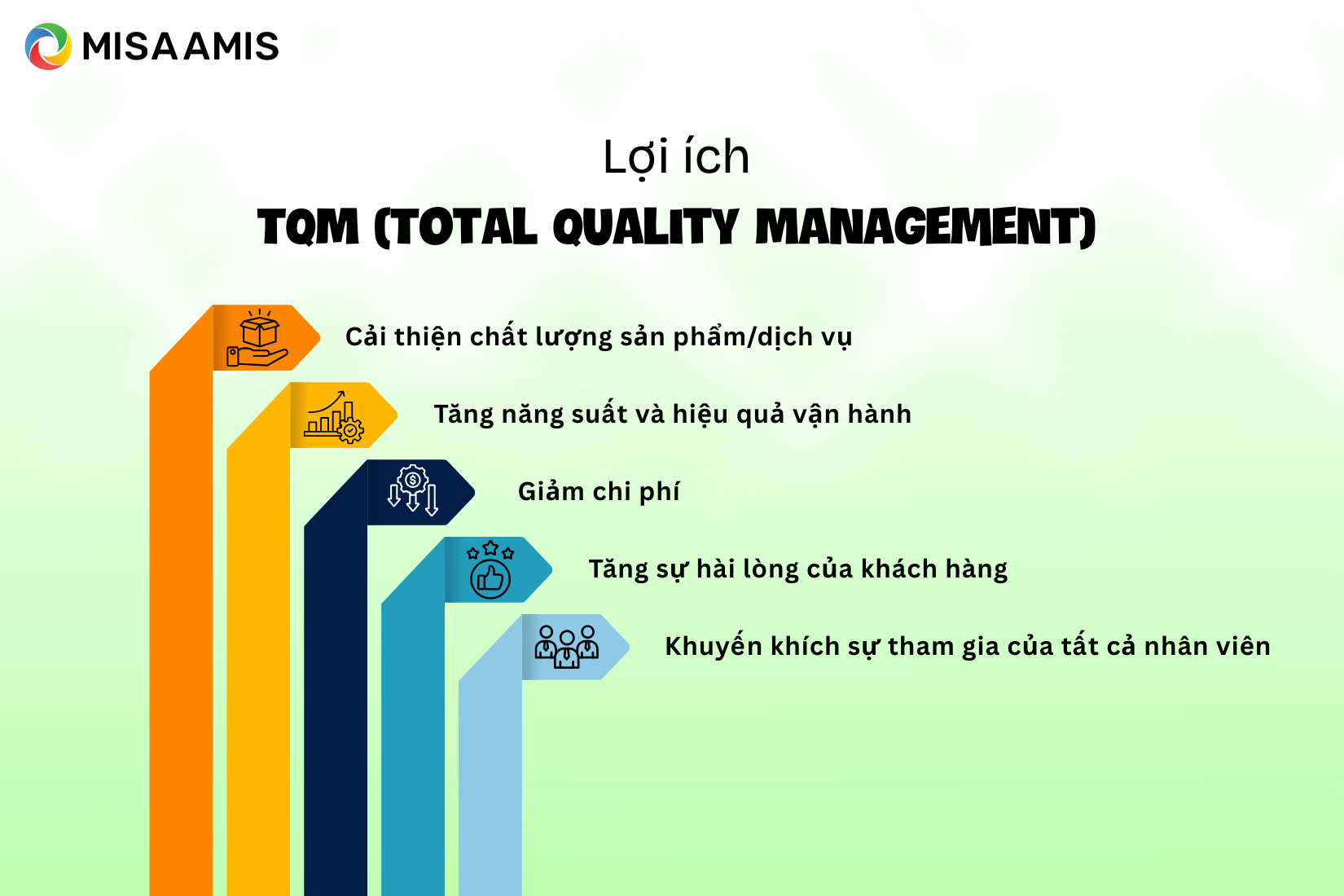 MISA AMIS

Lợi ích
TQM (TOTAL QUALITY MANAGEMENT)

Cải thiện chất lượng sản phẩm/dịch vụ

Tăng năng suất và hiệu quả vận hành

Giảm chi phí

Tăng sự hài lòng của khách hàng

Khuyến khích sự tham gia của tất cả nhân viên